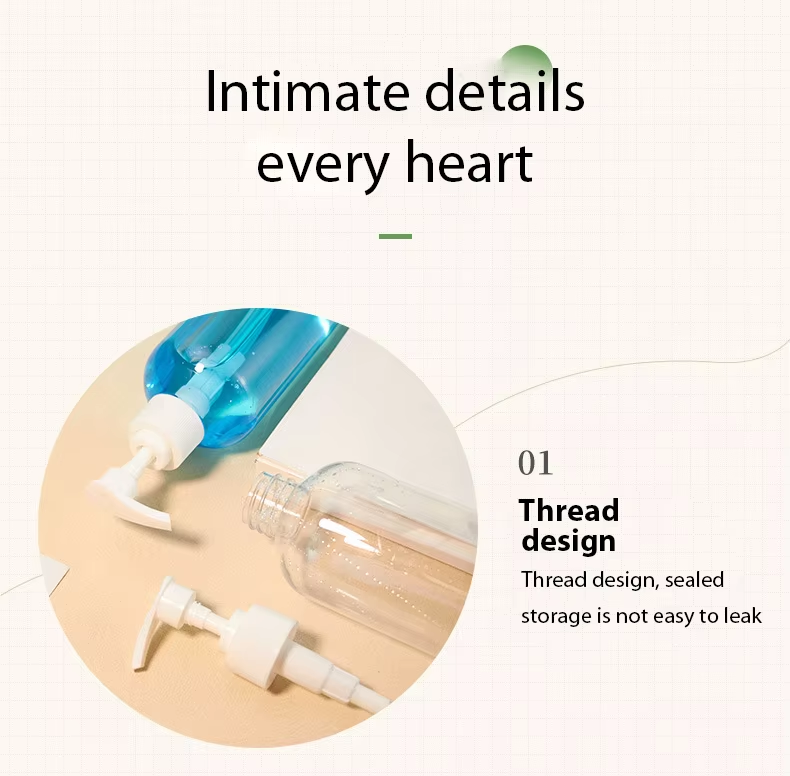 Intimate details every heart

01

Thread design

Thread design, sealed storage is not easy to leak